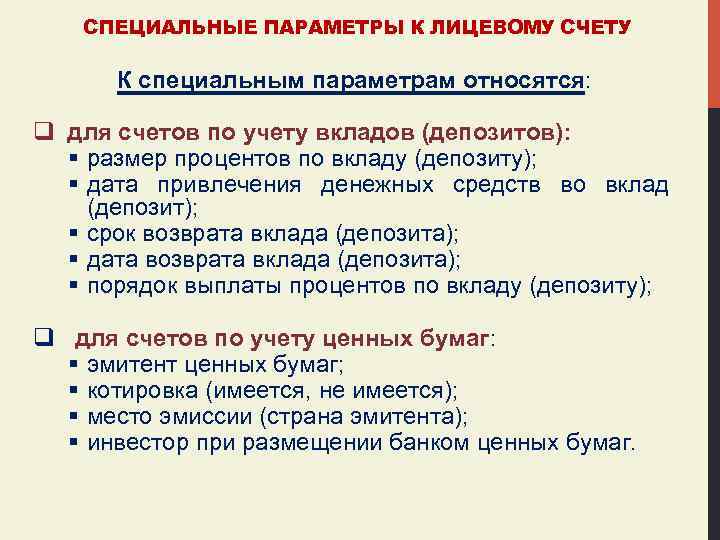 СПЕЦИАЛЬНЫЕ ПАРАМЕТРЫ К ЛИЦЕВОМУ СЧЕТУ

К специальным параметрам относятся:

❑ для счетов по учету вкладов (депозитов):
▪ размер процентов по вкладу (депозиту);
▪ дата привлечения денежных средств во вклад (депозит);
▪ срок возврата вклада (депозита);
▪ дата возврата вклада (депозита);
▪ порядок выплаты процентов по вкладу (депозиту);

❑ для счетов по учету ценных бумаг:
▪ эмитент ценных бумаг;
▪ котировка (имеется, не имеется);
▪ место эмиссии (страна эмитента);
▪ инвестор при размещении банком ценных бумаг.